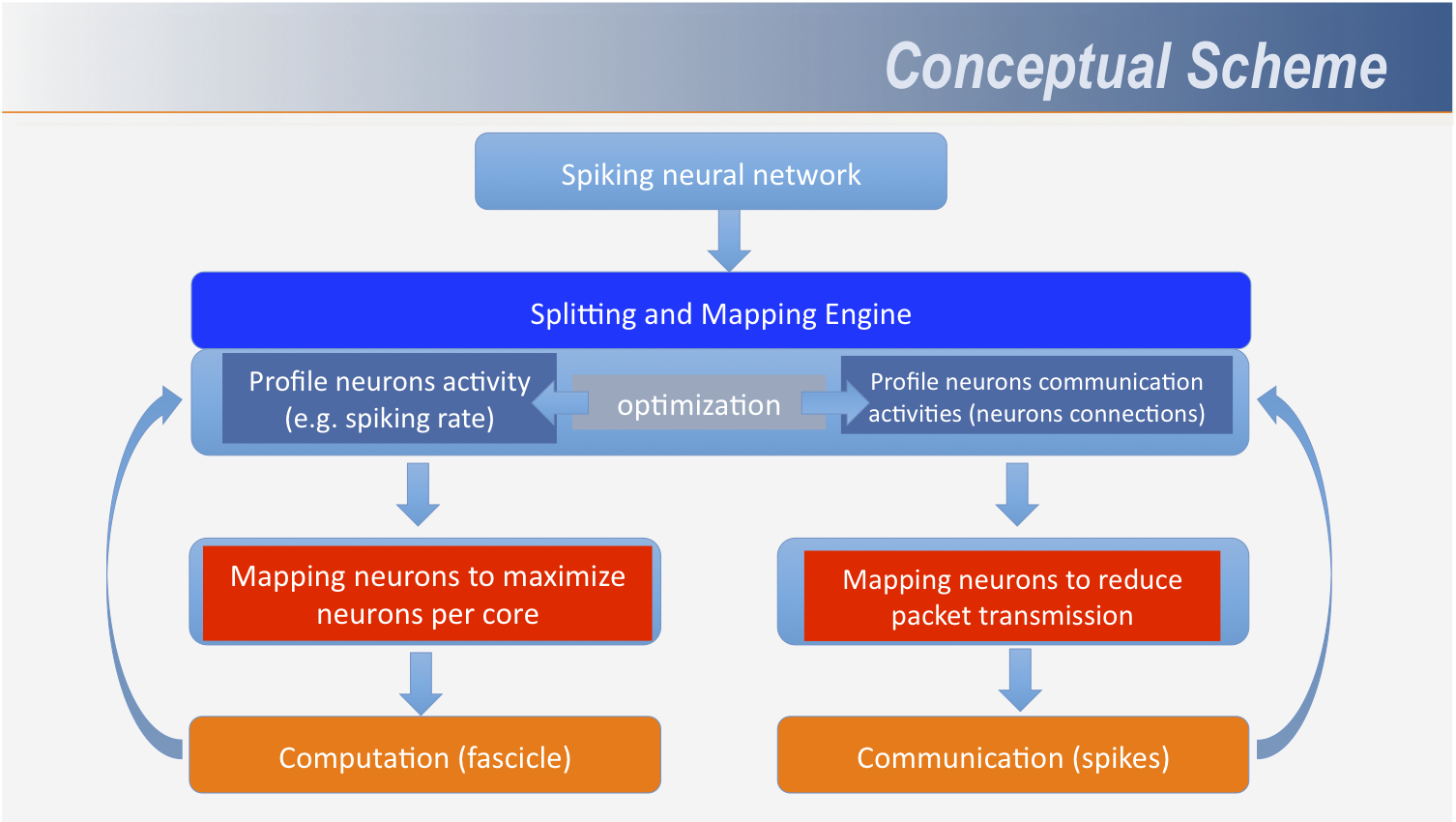 Conceptual Scheme

Spiking neural network

Splitting and Mapping Engine

Profile neurons activity (e.g. spiking rate)

optimization

Profile neurons communication activities (neurons connections)

Mapping neurons to maximize neurons per core

Mapping neurons to reduce packet transmission

Computation (fascicle)

Communication (spikes)